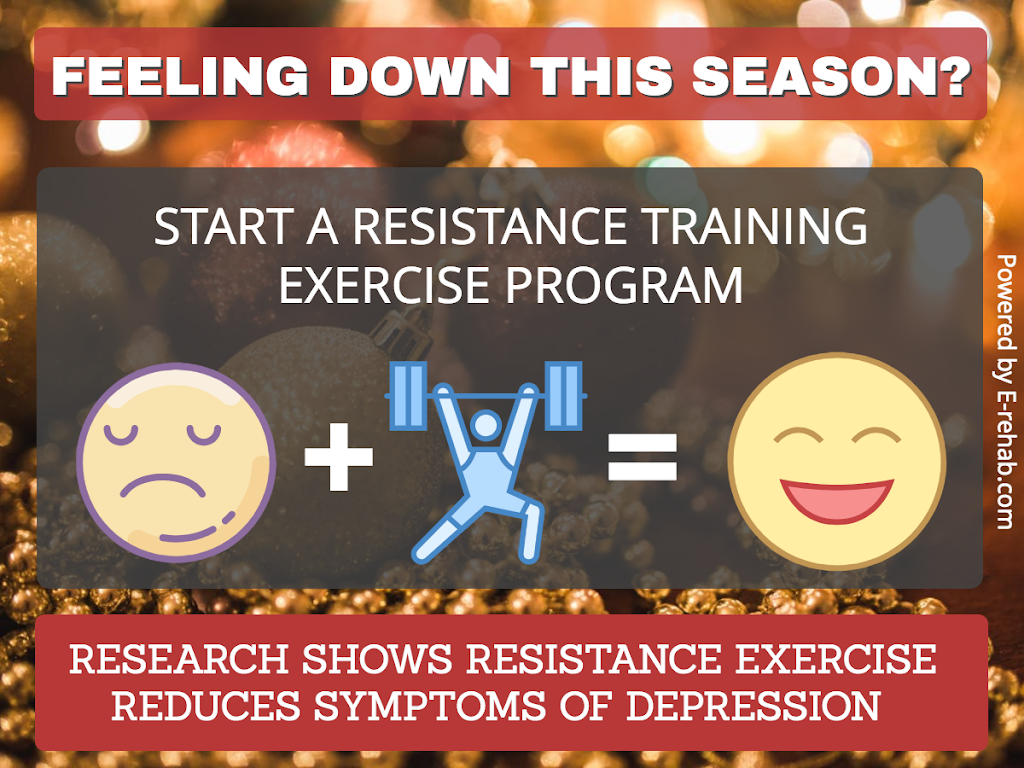 FEELING DOWN THIS SEASON?

START A RESISTANCE TRAINING EXERCISE PROGRAM

+ =

Powered by E-rehab.com

RESEARCH SHOWS RESISTANCE EXERCISE REDUCES SYMPTOMS OF DEPRESSION